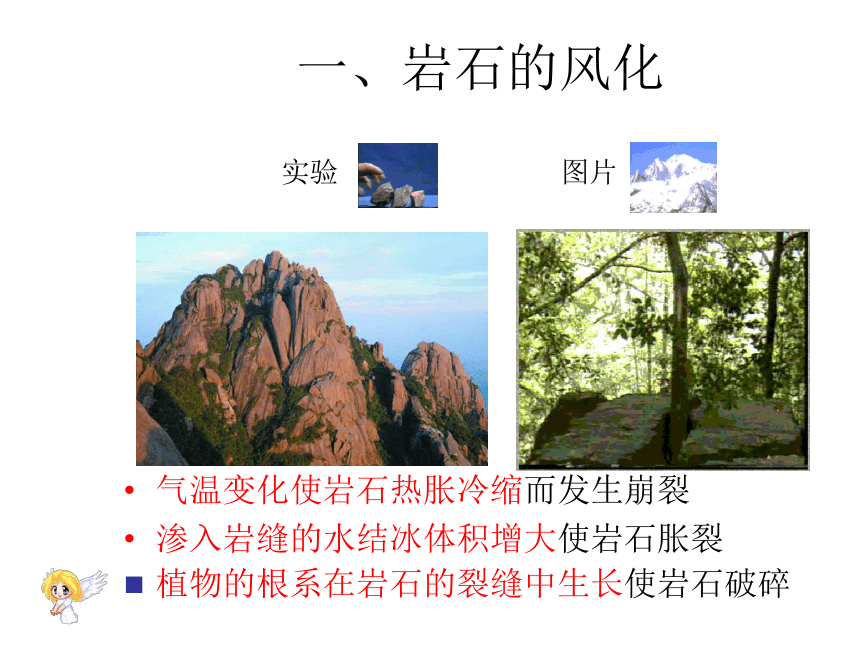 一、岩石的风化

实验

图片

• 气温变化使岩石热胀冷缩而发生崩裂

• 渗入岩缝的水结冰体积增大使岩石胀裂

■ 植物的根系在岩石的裂缝中生长使岩石破碎